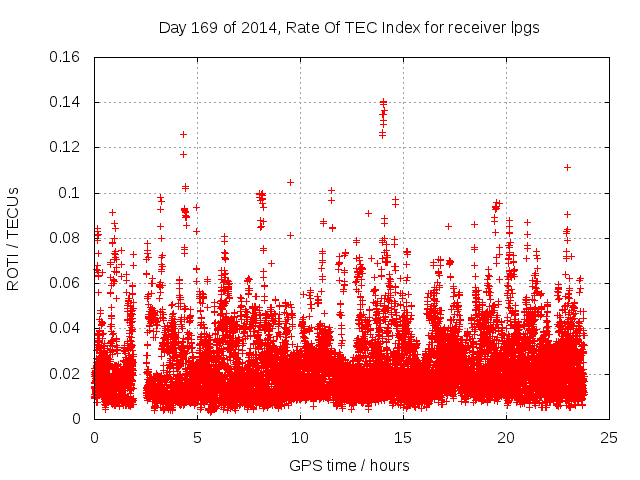 Day 169 of 2014, Rate Of TEC Index for receiver lpgs

ROTI / TECUs

0.16
0.14
0.12
0.1
0.08
0.06
0.04
0.02
0

0
5
10
15
20
25

GPS time / hours